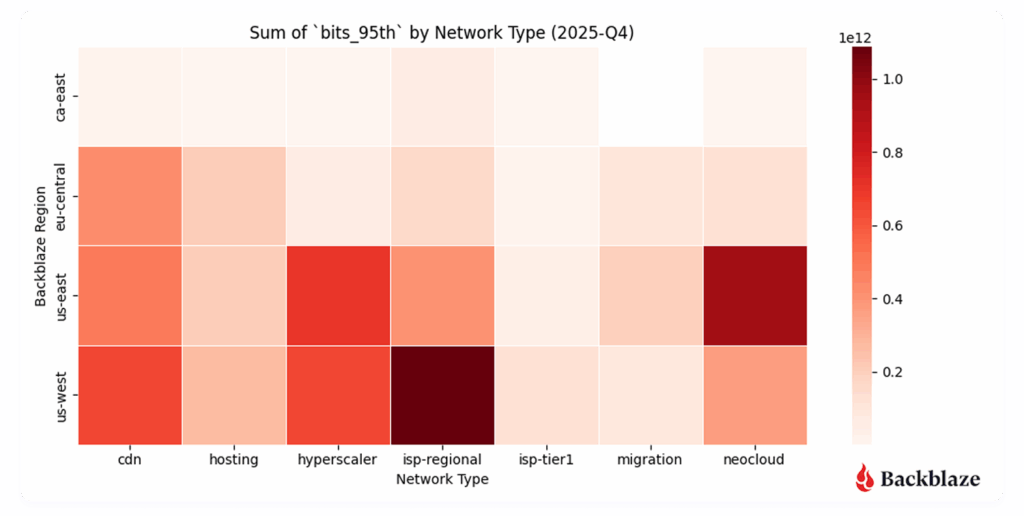 Sum of `bits_95th` by Network Type (2025-Q4)

Backblaze Region

ca-east
eu-central
us-east
us-west

cdn
hosting
hyperscaler
isp-regional
isp-tier1
migration
neocloud

Network Type

1e12
1.0
0.8
0.6
0.4
0.2

Backblaze